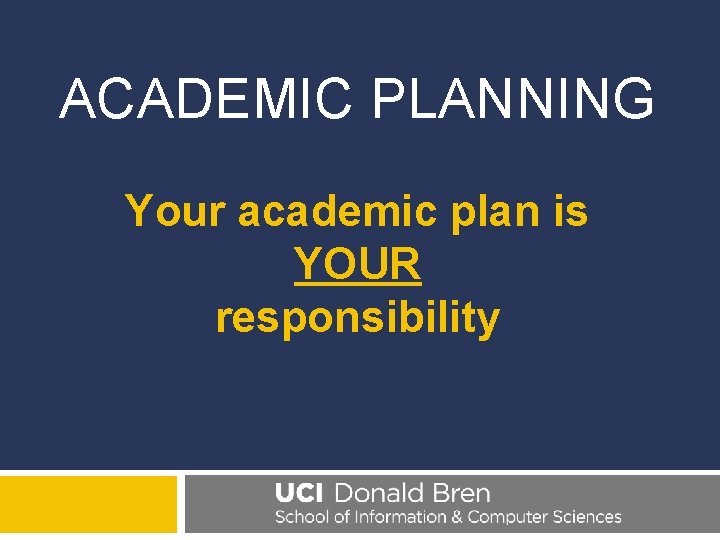 ACADEMIC PLANNING

Your academic plan is YOUR responsibility

UCI Donald Bren
School of Information & Computer Sciences